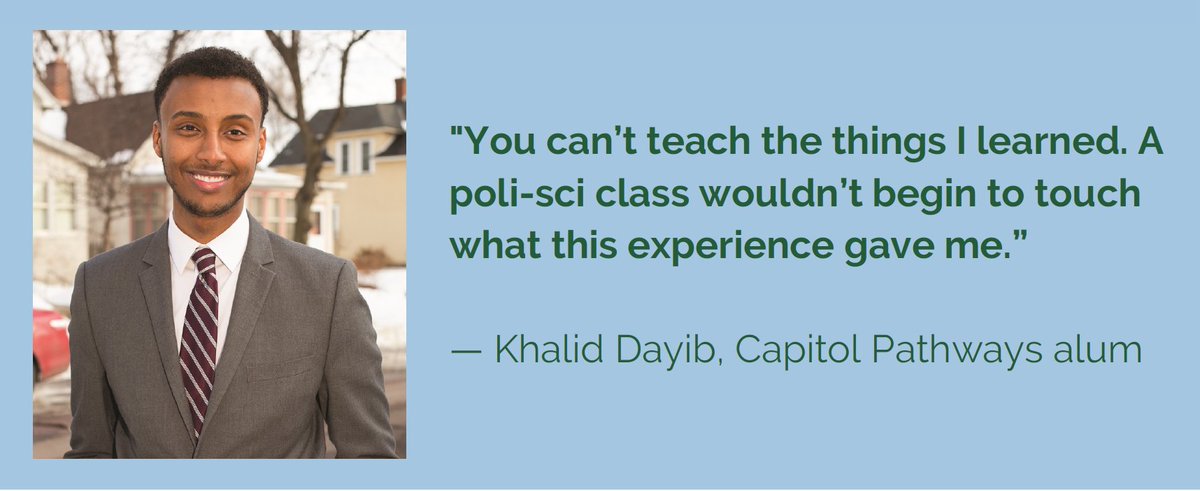 "You can’t teach the things I learned. A poli-sci class wouldn’t begin to touch what this experience gave me.”

— Khalid Dayib, Capitol Pathways alum